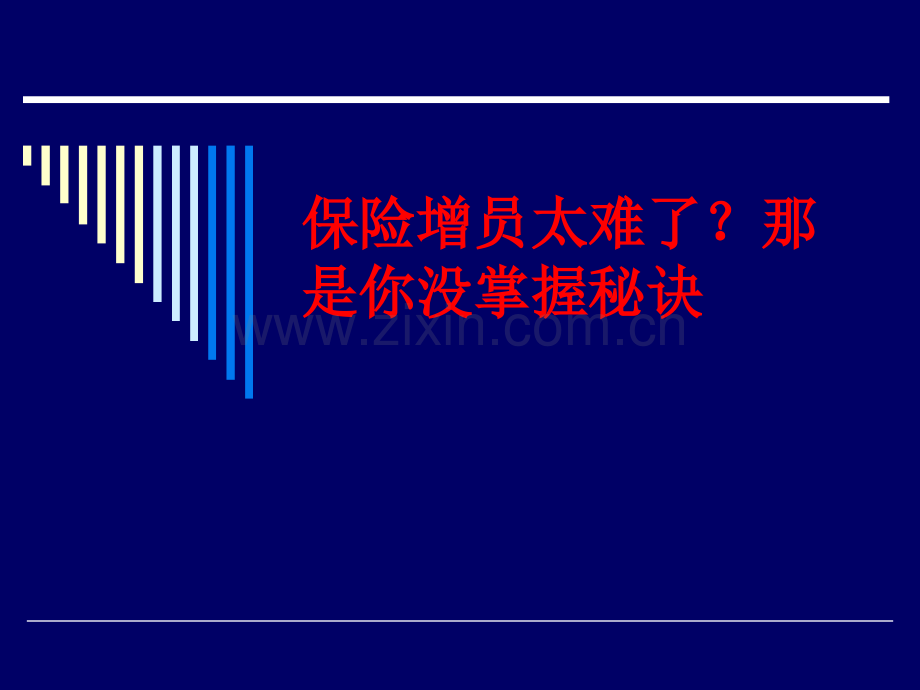 保险增员太难了？那是你没掌握秘诀

www.zixin.com.cn